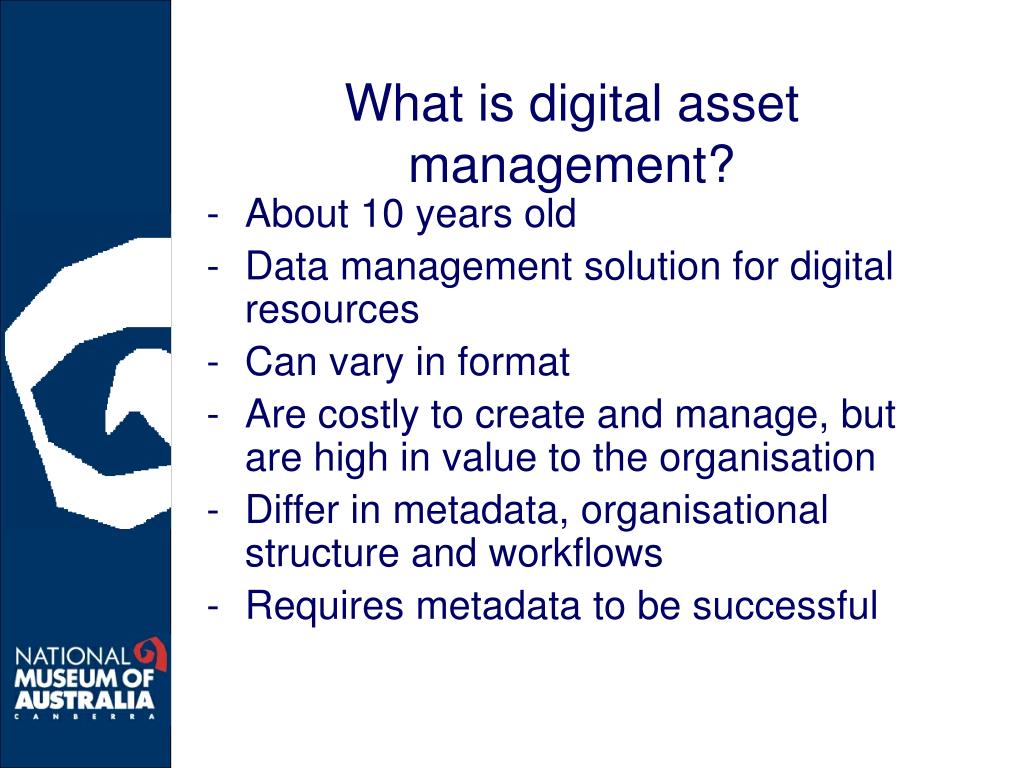 What is digital asset management?

- About 10 years old
- Data management solution for digital resources
- Can vary in format
- Are costly to create and manage, but are high in value to the organisation
- Differ in metadata, organisational structure and workflows
- Requires metadata to be successful

NATIONAL MUSEUM OF AUSTRALIA CANBERRA